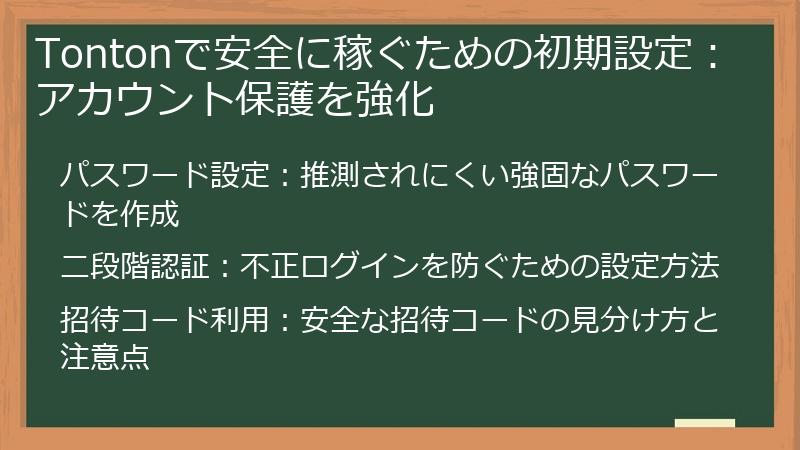 Tontonで安全に稼ぐための初期設定：アカウント保護を強化

パスワード設定：推測されにくい強固なパスワードを作成

二段階認証：不正ログインを防ぐための設定方法

招待コード利用：安全な招待コードの見分け方と注意点